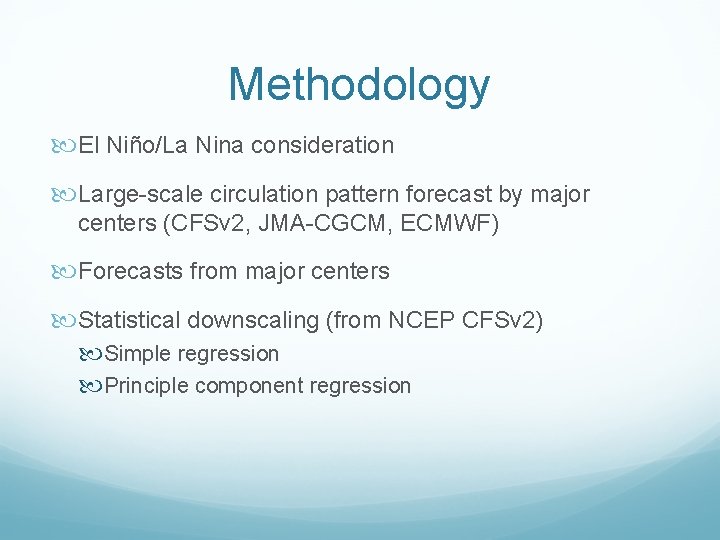 Methodology

El Niño/La Nina consideration

Large-scale circulation pattern forecast by major centers (CFSv2, JMA-CGCM, ECMWF)

Forecasts from major centers

Statistical downscaling (from NCEP CFSv2)

Simple regression

Principle component regression